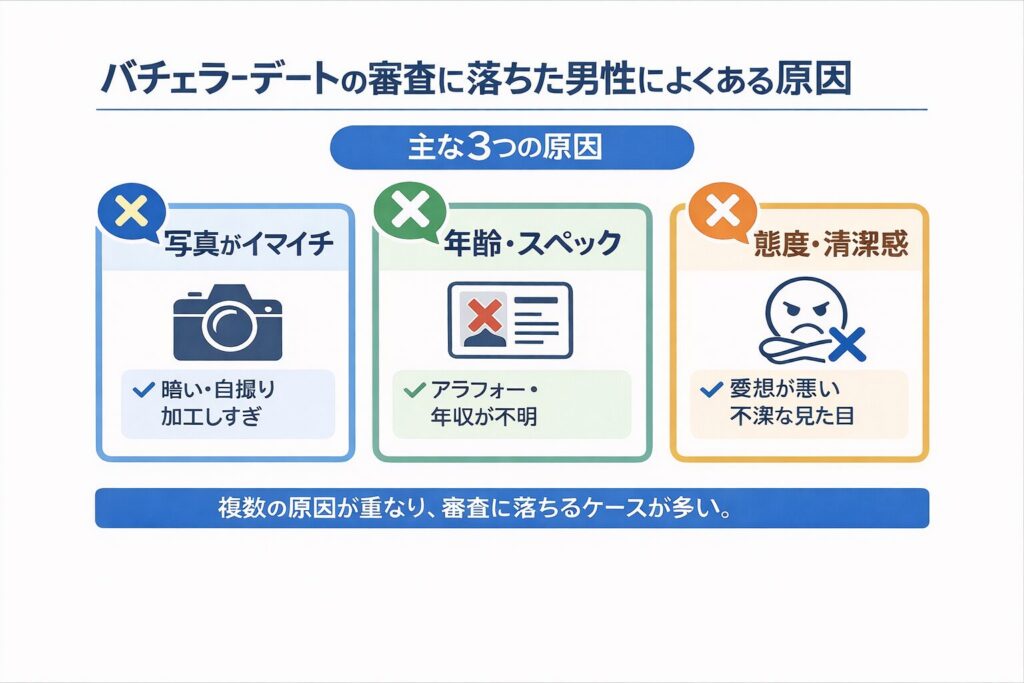 バチェラーデートの審査に落ちた男性によくある原因

主な3つの原因

写真がイマイチ

暗い・自撮り
加工しすぎ

年齢・スペック

アラフォー・
年収が不明

態度・清潔感

愛想が悪い
不潔な見た目

複数の原因が重なり、審査に落ちるケースが多い。